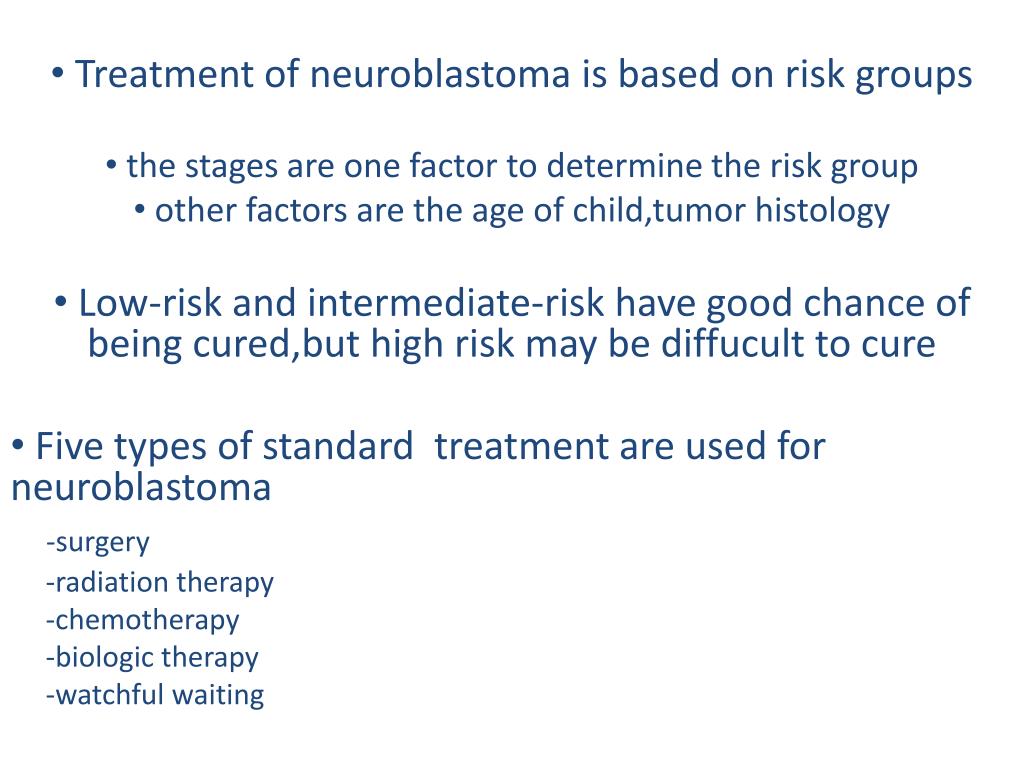 • Treatment of neuroblastoma is based on risk groups

• the stages are one factor to determine the risk group
• other factors are the age of child,tumor histology

• Low-risk and intermediate-risk have good chance of being cured,but high risk may be diffucult to cure

• Five types of standard treatment are used for neuroblastoma

-surgery
-radiation therapy
-chemotherapy
-biologic therapy
-watchful waiting